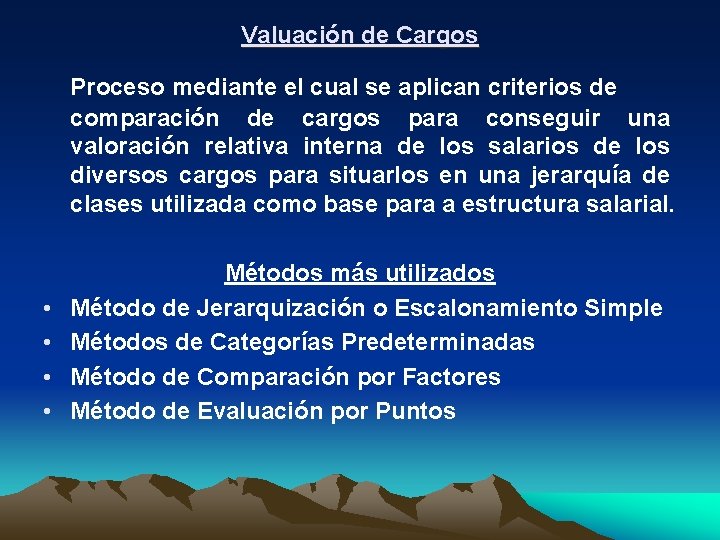 Valuación de Cargos

Proceso mediante el cual se aplican criterios de comparación de cargos para conseguir una valoración relativa interna de los salarios de los diversos cargos para situarlos en una jerarquía de clases utilizada como base para a estructura salarial.

Métodos más utilizados

• Método de Jerarquización o Escalonamiento Simple
• Métodos de Categorías Predeterminadas
• Método de Comparación por Factores
• Método de Evaluación por Puntos